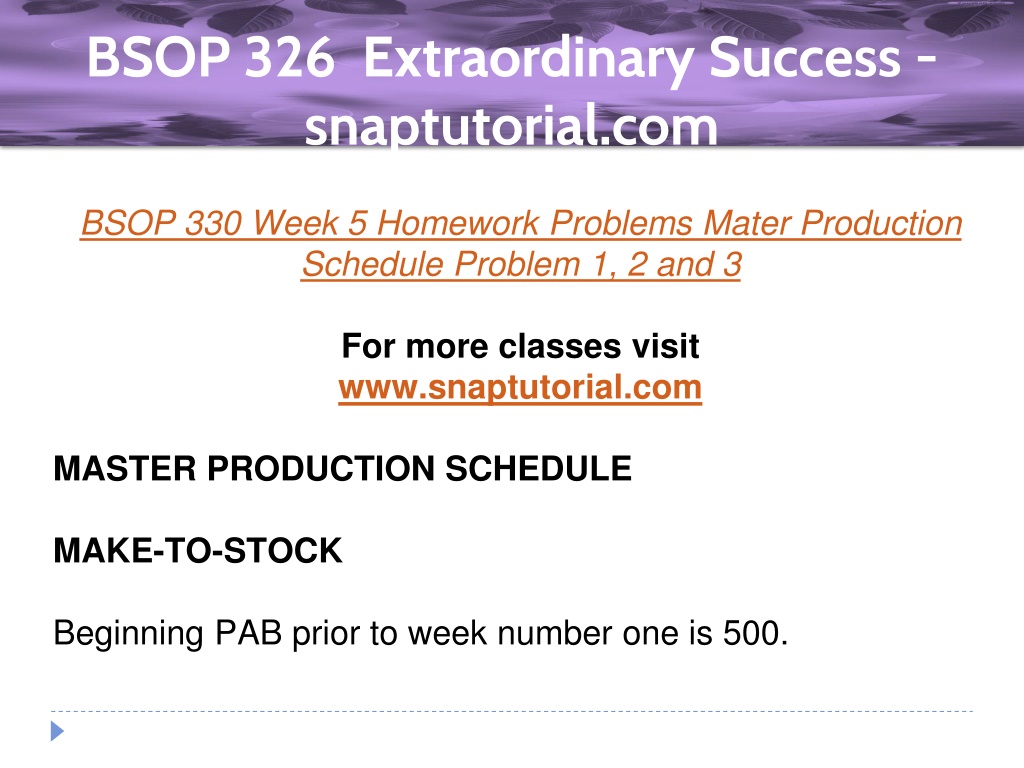 BSOP 326 Extraordinary Success - snaptutorial.com

BSOP 330 Week 5 Homework Problems Mater Production Schedule Problem 1, 2 and 3

For more classes visit
www.snaptutorial.com

MASTER PRODUCTION SCHEDULE

MAKE-TO-STOCK

Beginning PAB prior to week number one is 500.